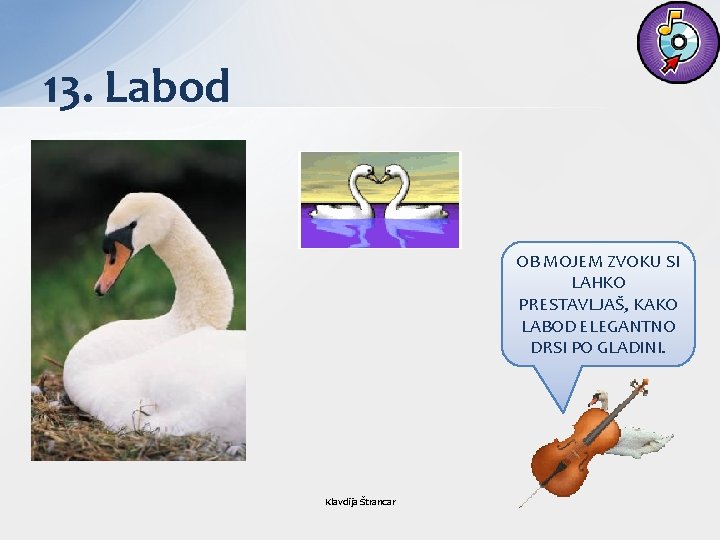 13. Labod

OB MOJEM ZVOKU SI LAHKO PRESTAVLJAŠ, KAKO LABOD ELEGANTNO DRSI PO GLADINI.

Klavdija Štrancar